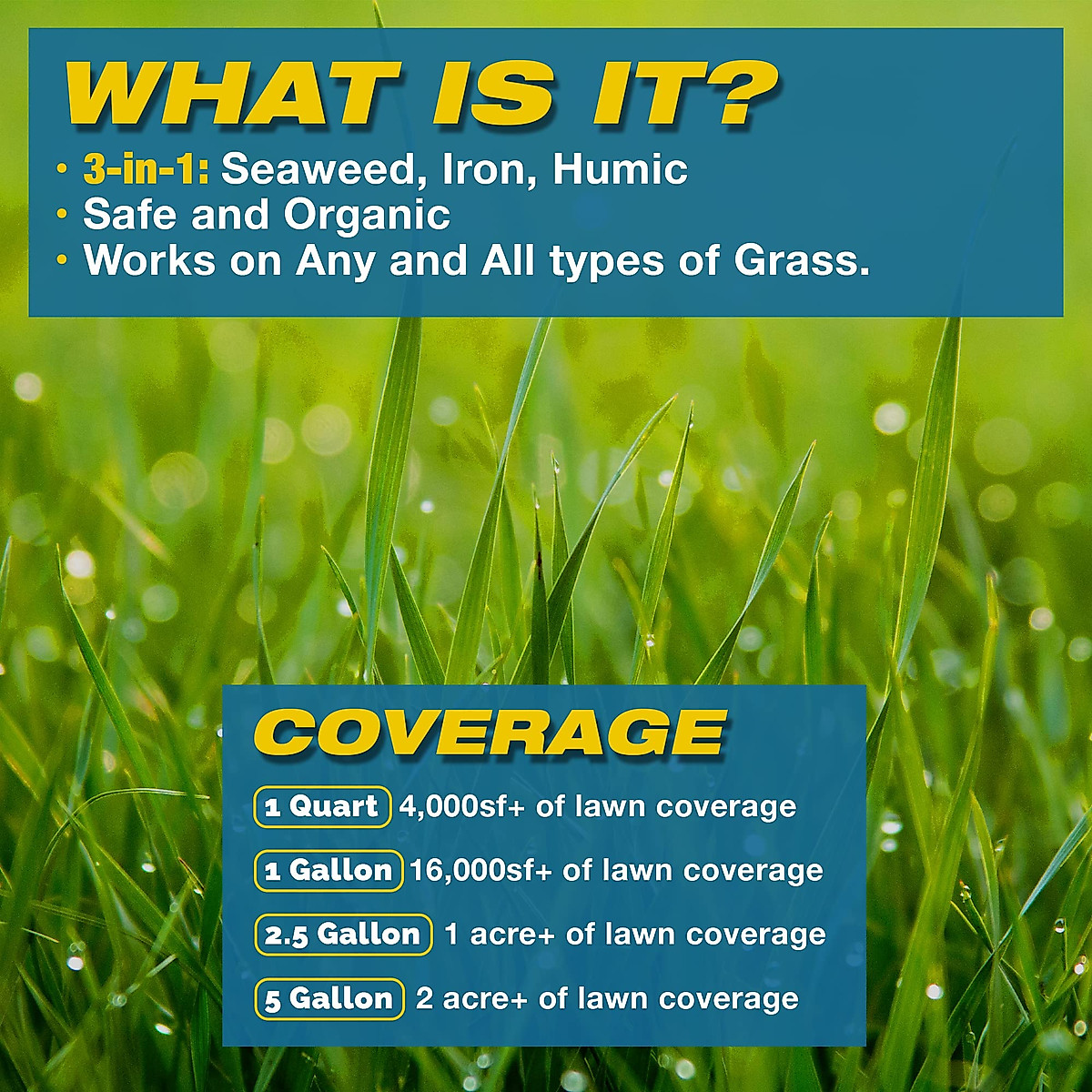 WHAT IS IT?

• 3-in-1: Seaweed, Iron, Humic
• Safe and Organic
• Works on Any and All types of Grass.

COVERAGE

1 Quart 4,000sf+ of lawn coverage

1 Gallon 16,000sf+ of lawn coverage

2.5 Gallon 1 acre+ of lawn coverage

5 Gallon 2 acre+ of lawn coverage